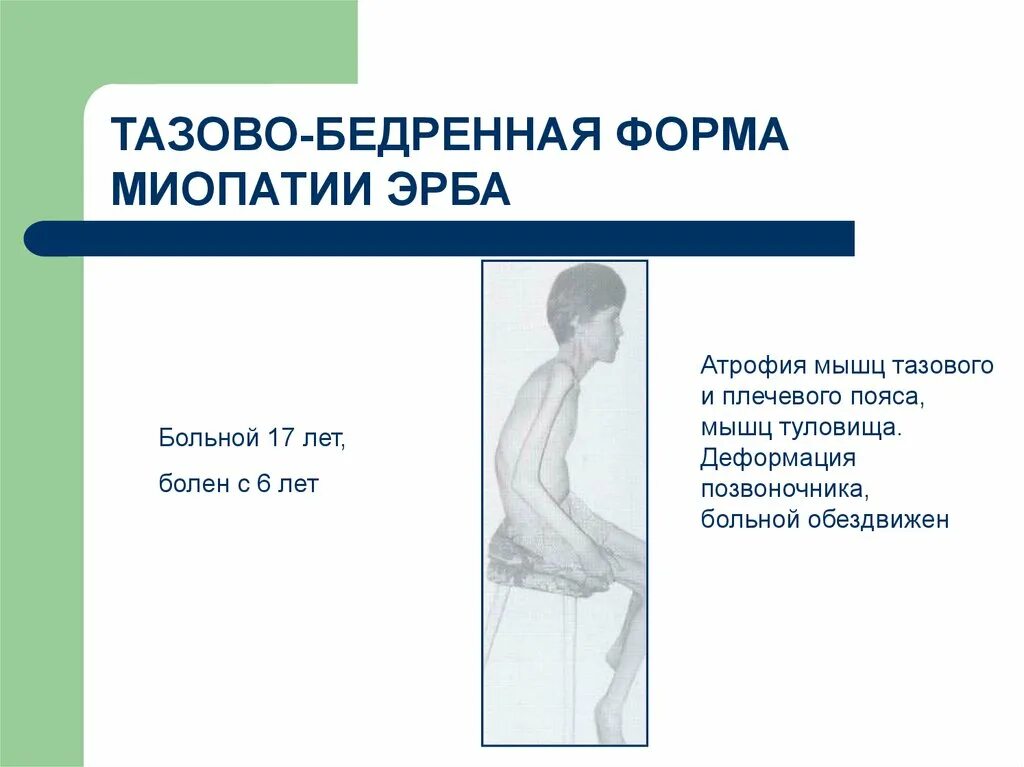 ТАЗОВО-БЕДРЕННАЯ ФОРМА МИОПАТИИ ЭРБА

Больной 17 лет,

болен с 6 лет

Атрофия мышц тазового и плечевого пояса, мышц туловища. Деформация позвоночника, больной обездвижен